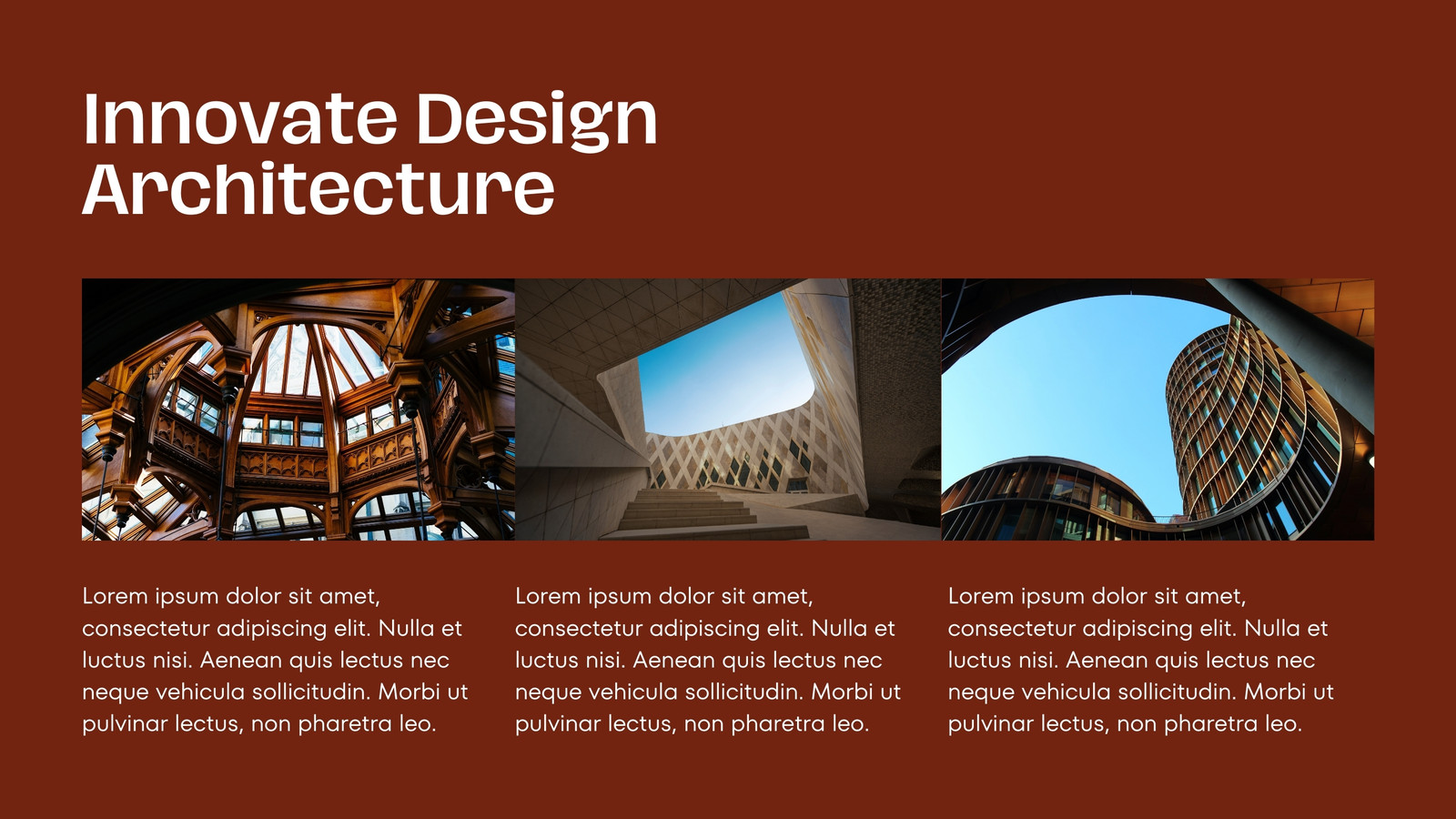 Innovate Design Architecture

Lorem ipsum dolor sit amet, consectetur adipiscing elit. Nulla et luctus nisi. Aenean quis lectus nec neque vehicula sollicitudin. Morbi ut pulvinar lectus, non pharetra leo.

Lorem ipsum dolor sit amet, consectetur adipiscing elit. Nulla et luctus nisi. Aenean quis lectus nec neque vehicula sollicitudin. Morbi ut pulvinar lectus, non pharetra leo.

Lorem ipsum dolor sit amet, consectetur adipiscing elit. Nulla et luctus nisi. Aenean quis lectus nec neque vehicula sollicitudin. Morbi ut pulvinar lectus, non pharetra leo.